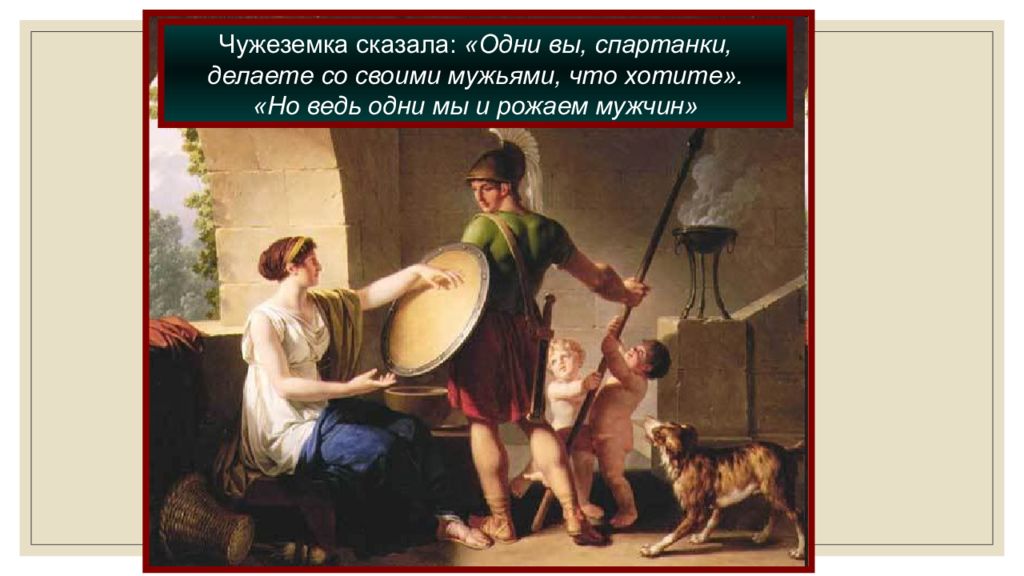 Чужеземка сказала: «Одни вы, спартанки, делаете со своими мужьями, что хотите». «Но ведь одни мы и рожаем мужчин»